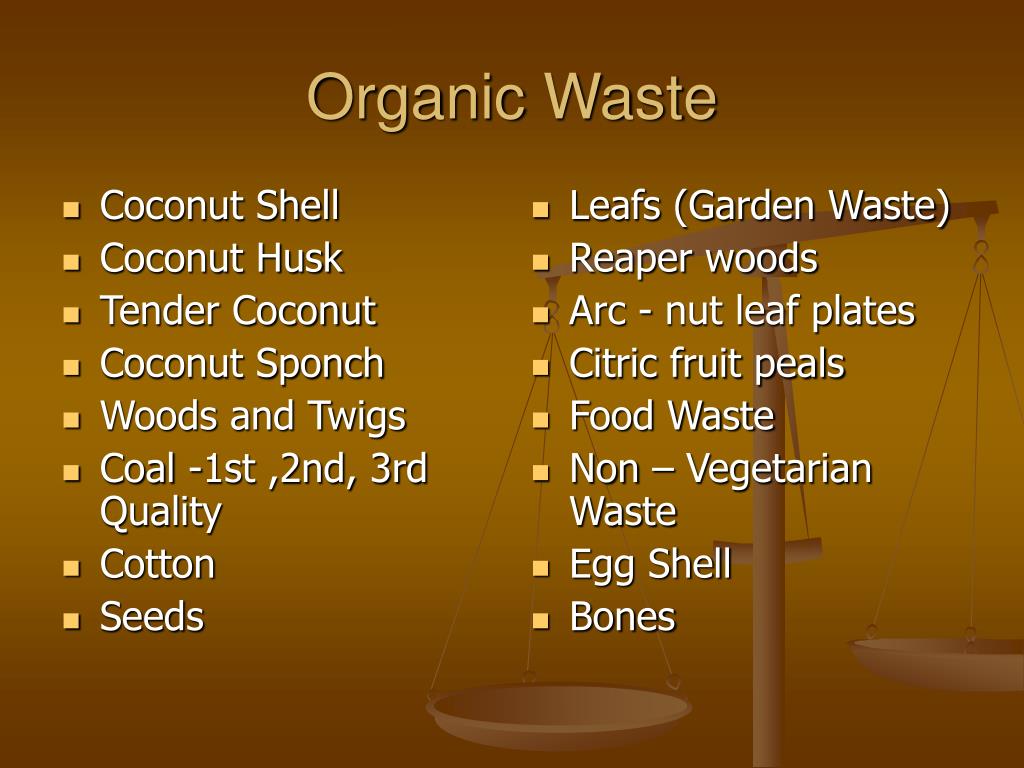 Organic Waste

- Coconut Shell
- Coconut Husk
- Tender Coconut
- Coconut Sponch
- Woods and Twigs
- Coal -1st ,2nd, 3rd Quality
- Cotton
- Seeds

- Leafs (Garden Waste)
- Reaper woods
- Arc - nut leaf plates
- Citric fruit peals
- Food Waste
- Non – Vegetarian Waste
- Egg Shell
- Bones